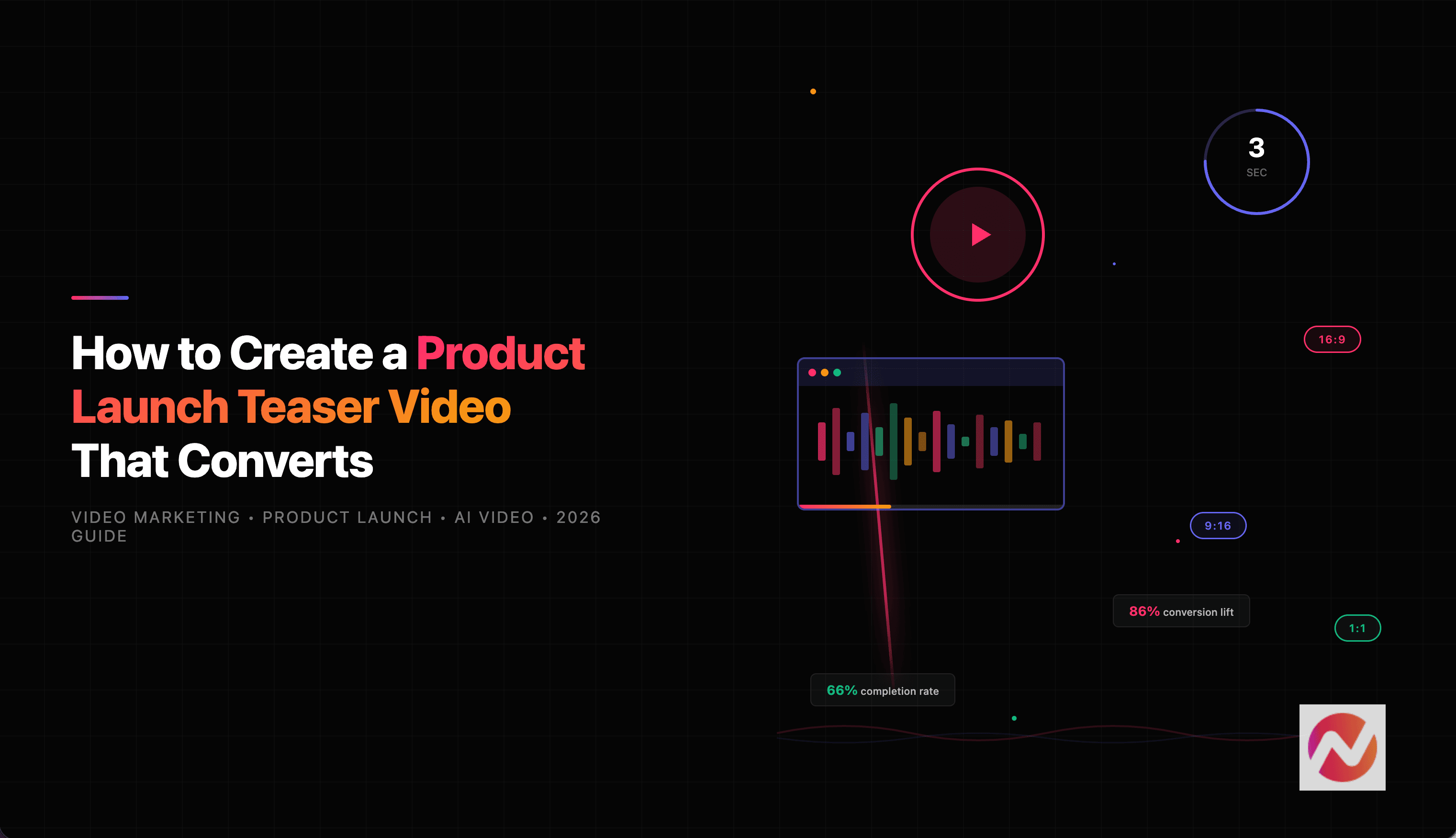 How to Create a Product Launch Teaser Video That Converts

VIDEO MARKETING • PRODUCT LAUNCH • AI VIDEO • 2026 GUIDE

3
SEC

16:9

9:16

86% conversion lift

1:1

66% completion rate